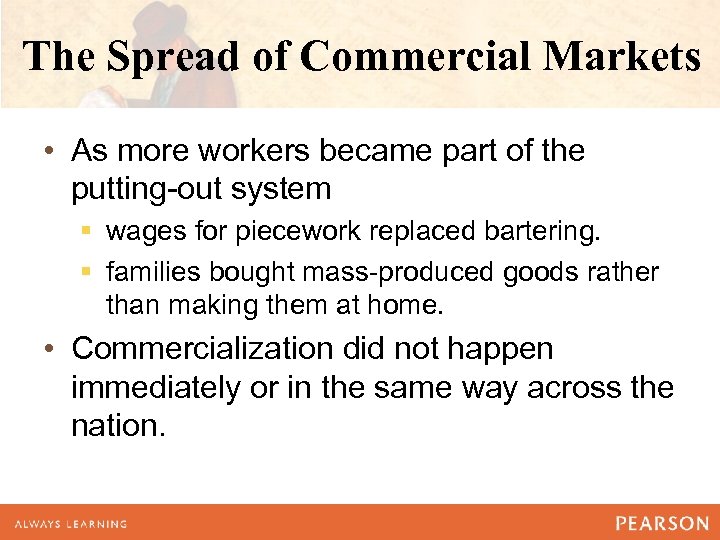 The Spread of Commercial Markets

• As more workers became part of the putting-out system
  ▪ wages for piecework replaced bartering.
  ▪ families bought mass-produced goods rather than making them at home.
• Commercialization did not happen immediately or in the same way across the nation.

ALWAYS LEARNING

PEARSON